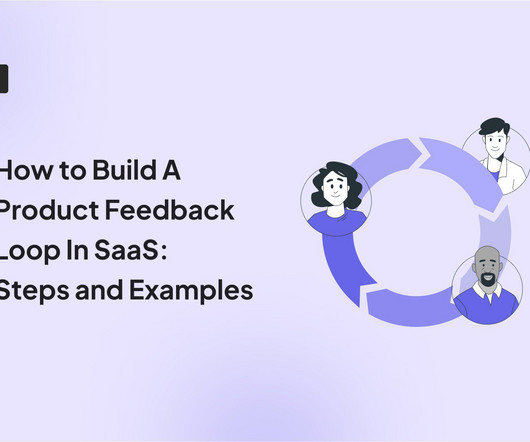 How to Build A Product Feedback Loop In SaaS: Steps and Examples